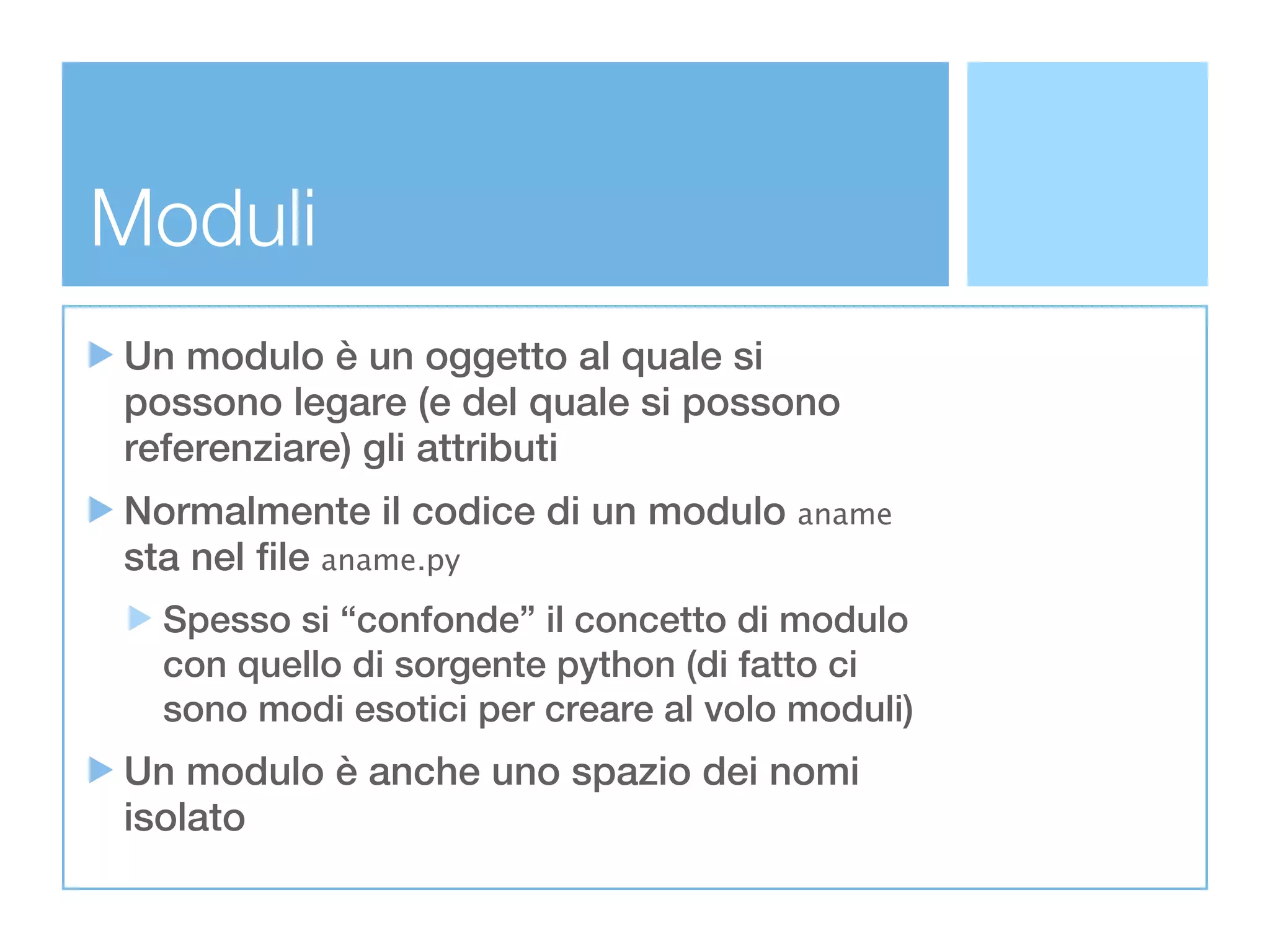 Moduli

Un modulo è un oggetto al quale si possono legare (e del quale si possono referenziare) gli attributi

Normalmente il codice di un modulo aname sta nel file aname.py

Spesso si “confonde” il concetto di modulo con quello di sorgente python (di fatto ci sono modi esotici per creare al volo moduli)

Un modulo è anche uno spazio dei nomi isolato